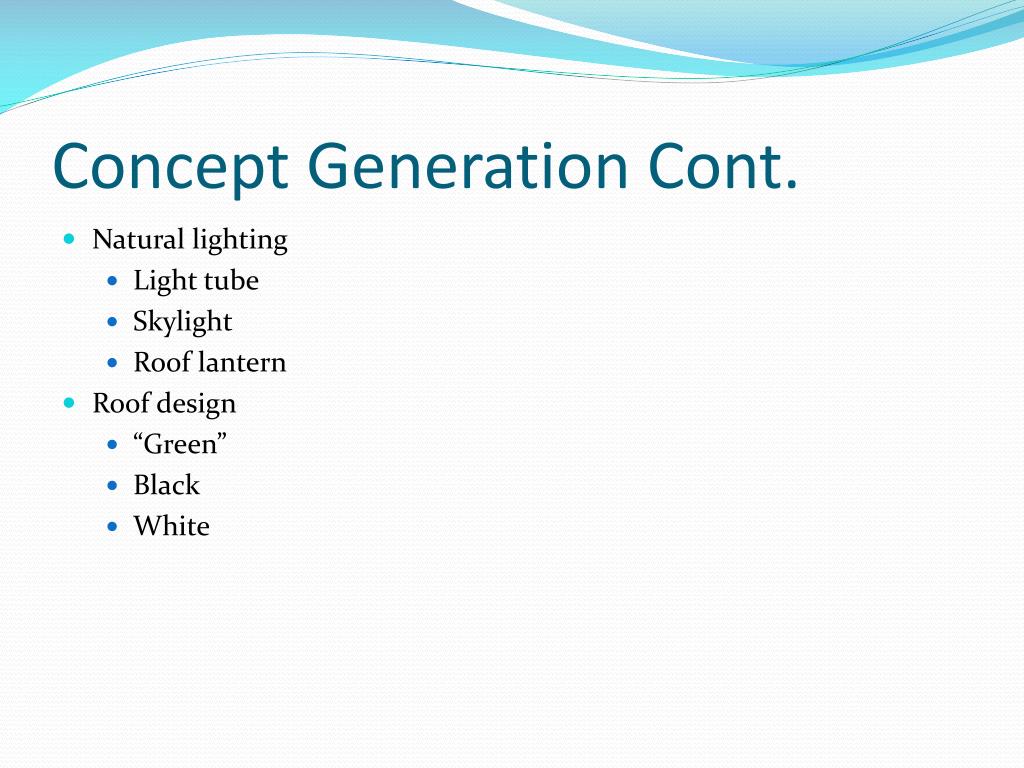 Concept Generation Cont.

- Natural lighting
  - Light tube
  - Skylight
  - Roof lantern
- Roof design
  - “Green”
  - Black
  - White